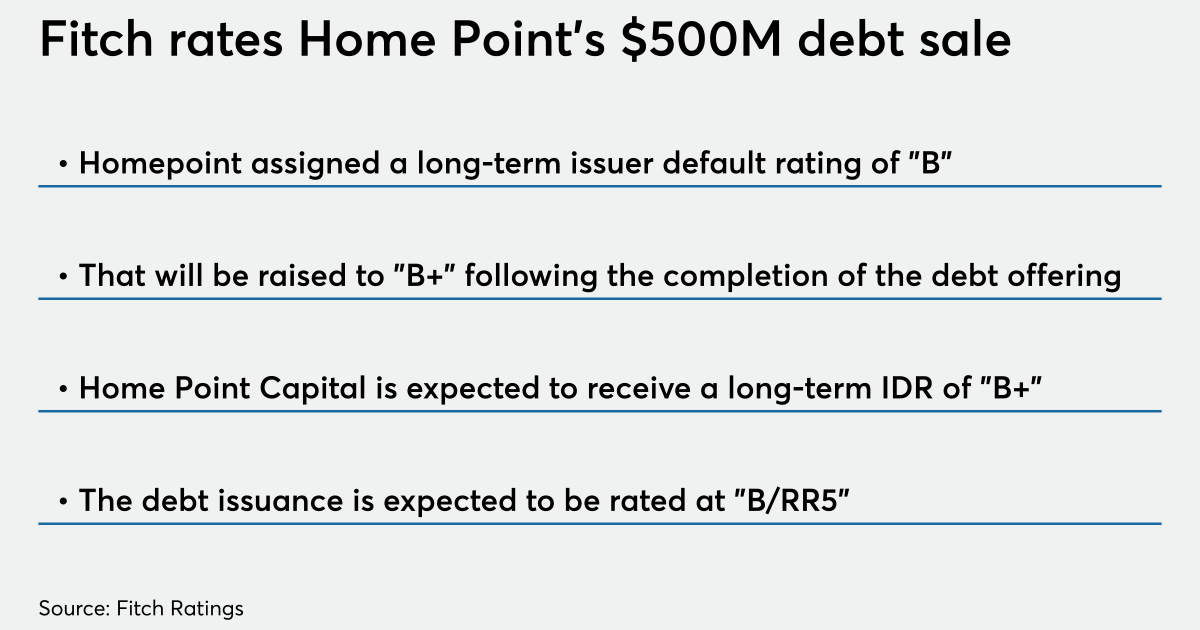 Fitch rates Home Point's $500M debt sale

• Homepoint assigned a long-term issuer default rating of "B"

• That will be raised to "B+" following the completion of the debt offering

• Home Point Capital is expected to receive a long-term IDR of "B+"

• The debt issuance is expected to be rated at "B/RR5"

Source: Fitch Ratings